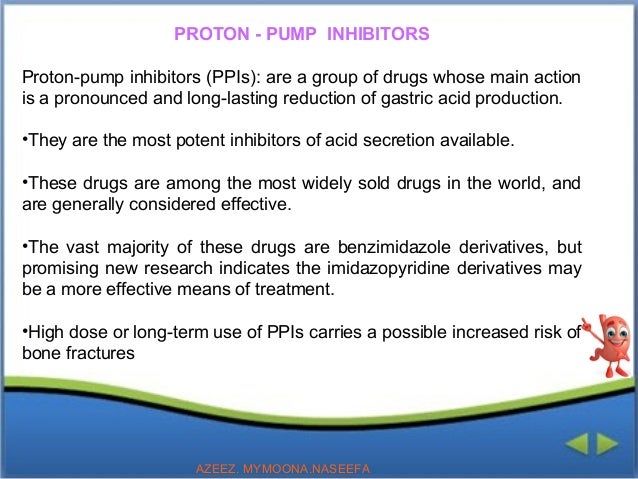 PROTON - PUMP INHIBITORS

Proton-pump inhibitors (PPIs): are a group of drugs whose main action is a pronounced and long-lasting reduction of gastric acid production.

•They are the most potent inhibitors of acid secretion available.

•These drugs are among the most widely sold drugs in the world, and are generally considered effective.

•The vast majority of these drugs are benzimidazole derivatives, but promising new research indicates the imidazopyridine derivatives may be a more effective means of treatment.

•High dose or long-term use of PPIs carries a possible increased risk of bone fractures

AZEEZ. MYMOONA.NASEEFA